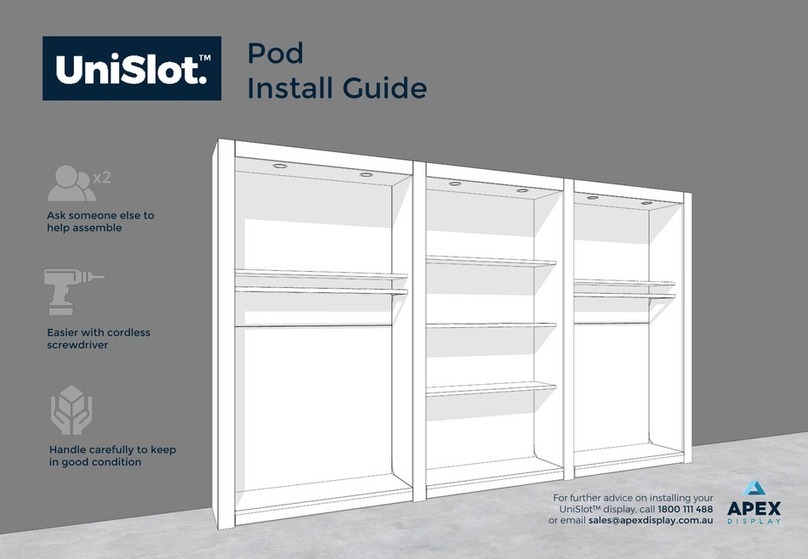 UniSlot.™

Pod
Install Guide

x2

Ask someone else to help assemble

Easier with cordless screwdriver

Handle carefully to keep in good condition

For further advice on installing your UniSlot™ display, call 1800 111 488 or email sales@apexdisplay.com.au

APEX
DISPLAY